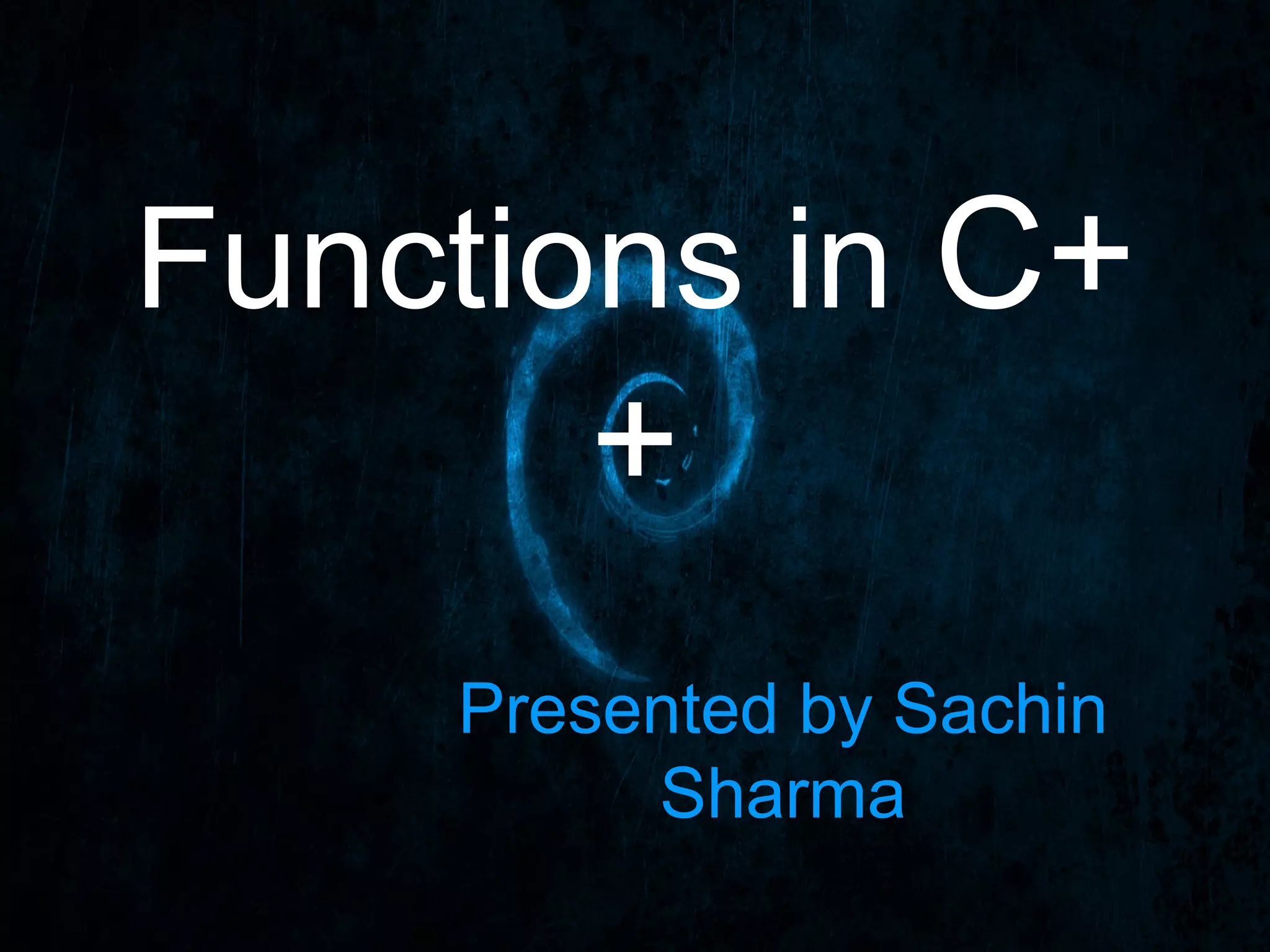 Functions in C++

Presented by Sachin Sharma